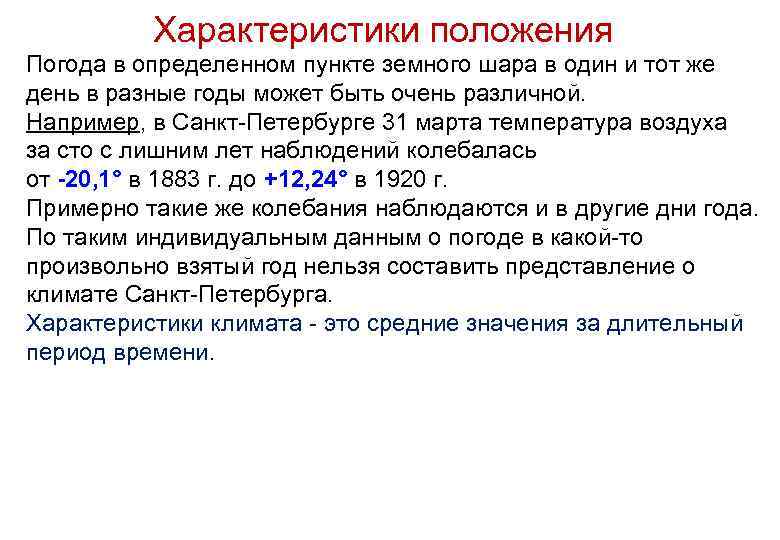 Характеристики положения

Погода в определенном пункте земного шара в один и тот же день в разные годы может быть очень различной.
Например, в Санкт-Петербурге 31 марта температура воздуха за сто с лишним лет наблюдений колебалась от -20,1° в 1883 г. до +12,24° в 1920 г.
Примерно такие же колебания наблюдаются и в другие дни года.
По таким индивидуальным данным о погоде в какой-то произвольно взятый год нельзя составить представление о климате Санкт-Петербурга.
Характеристики климата - это средние значения за длительный период времени.